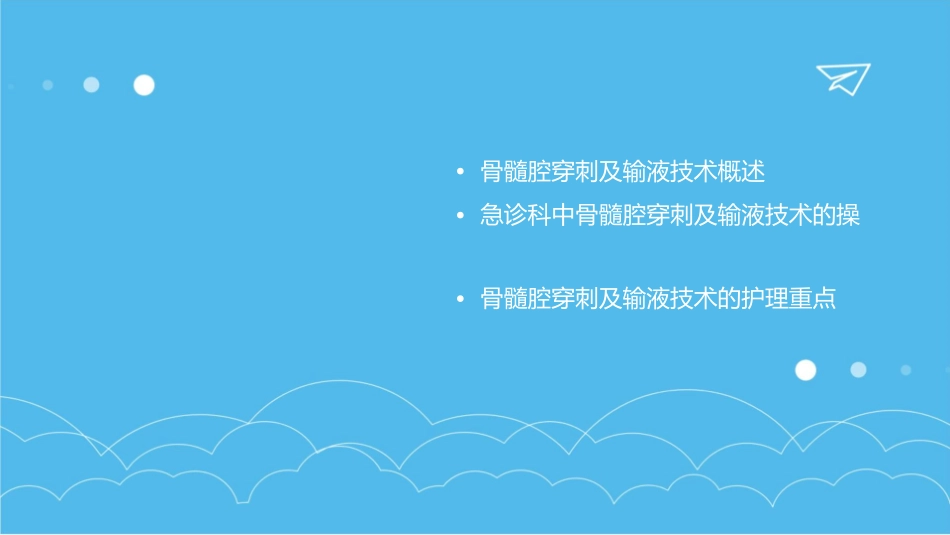 • 骨髓腔穿刺及输液技术概述
• 急诊科中骨髓腔穿刺及输液技术的操

• 骨髓腔穿刺及输液技术的护理重点